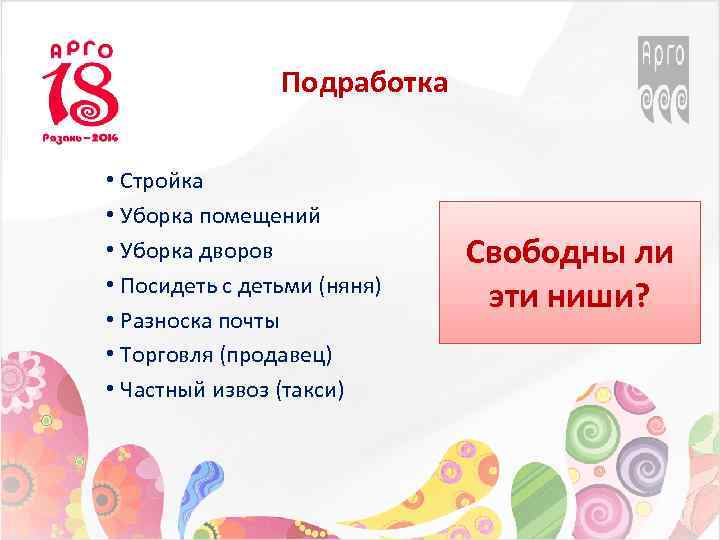 АРГО
18
Рязань – 2014

Подработка

Арго

• Стройка
• Уборка помещений
• Уборка дворов
• Посидеть с детьми (няня)
• Разноска почты
• Торговля (продавец)
• Частный извоз (такси)

Свободны ли эти ниши?